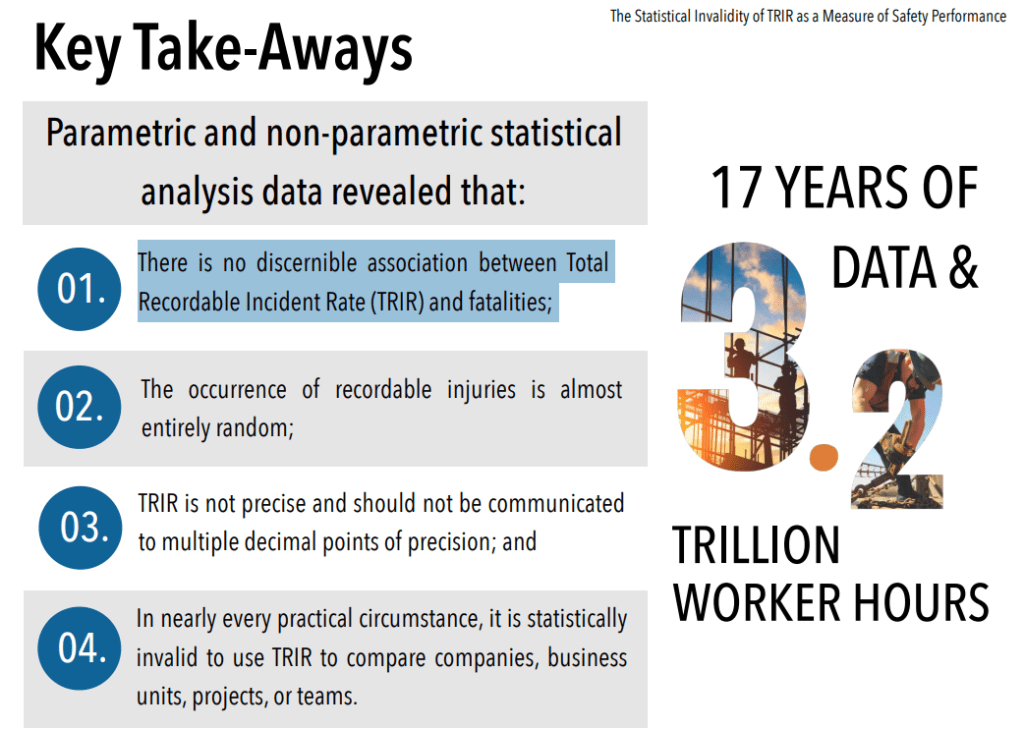 The Statistical Invalidity of TRIR as a Measure of Safety Performance

Key Take-Aways

Parametric and non-parametric statistical analysis data revealed that:

01. There is no discernible association between Total Recordable Incident Rate (TRIR) and fatalities;

02. The occurrence of recordable injuries is almost entirely random;

03. TRIR is not precise and should not be communicated to multiple decimal points of precision; and

04. In nearly every practical circumstance, it is statistically invalid to use TRIR to compare companies, business units, projects, or teams.

17 YEARS OF DATA & 3.2 TRILLION WORKER HOURS